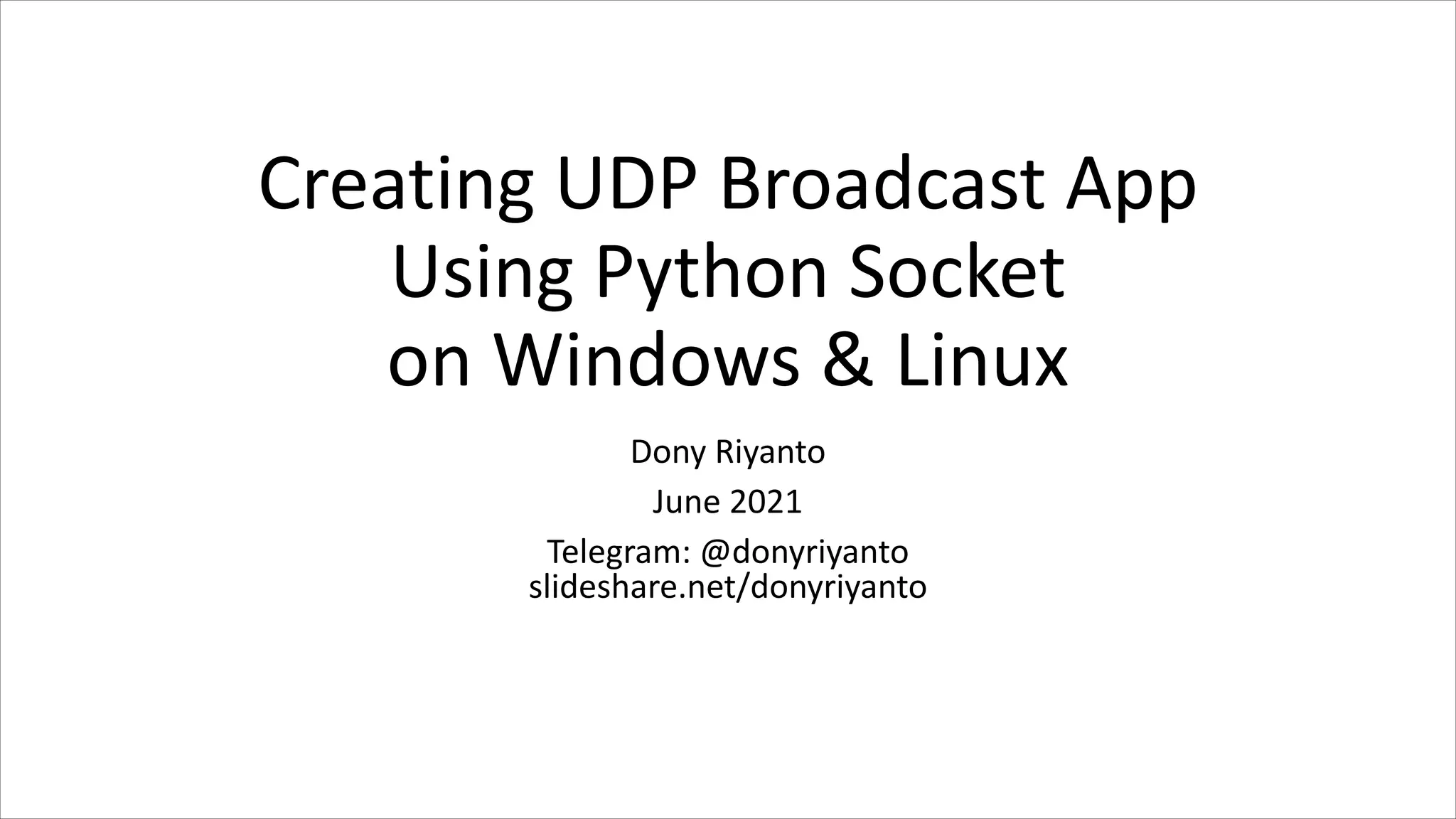 Creating UDP Broadcast App
Using Python Socket
on Windows & Linux

Dony Riyanto

June 2021

Telegram: @donyriyanto
slideshare.net/donyriyanto